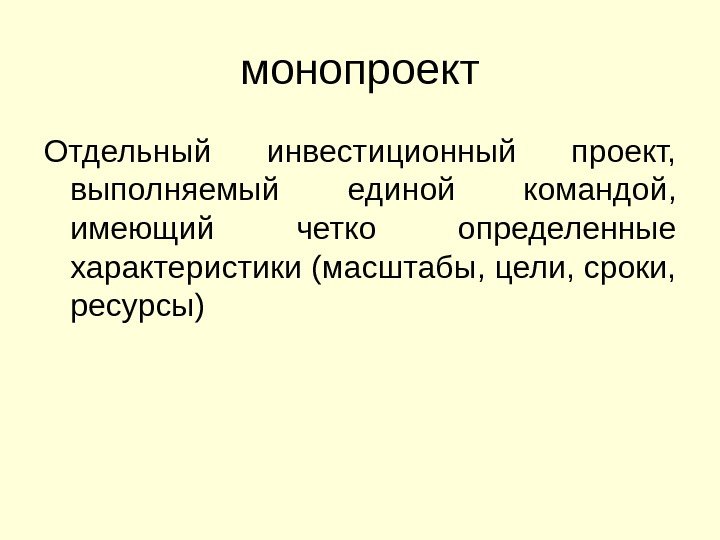 монопроект

Отдельный инвестиционный проект, выполняемый единой командой, имеющий четко определенные характеристики (масштабы, цели, сроки, ресурсы)